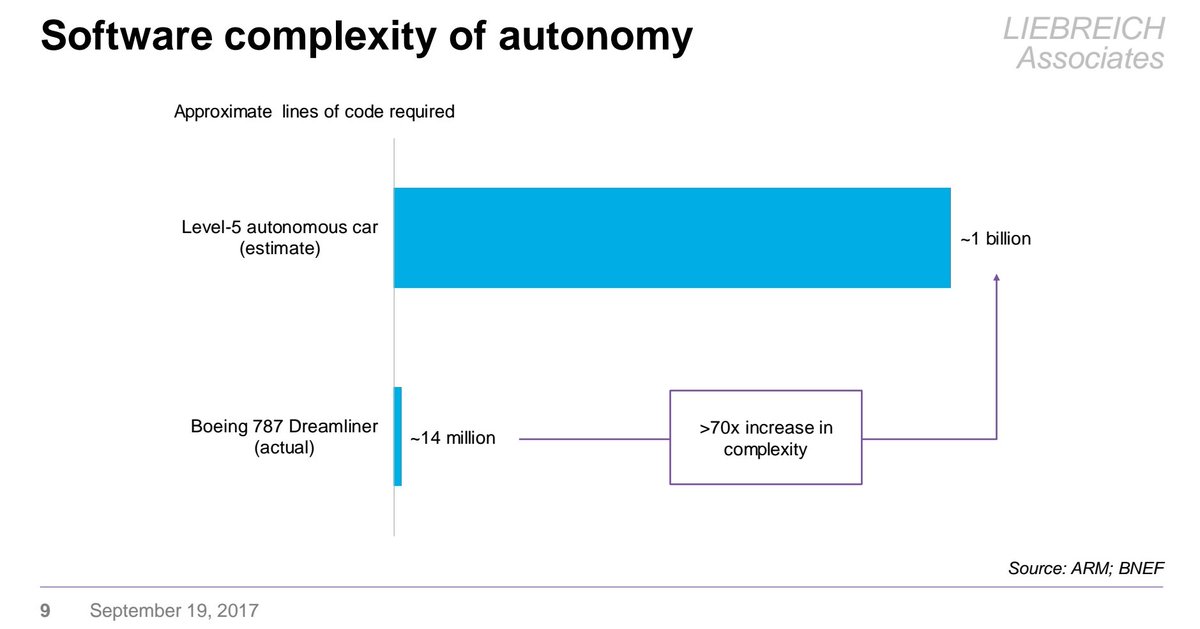 Software complexity of autonomy

LIEBREICH Associates

Approximate lines of code required

Level-5 autonomous car (estimate)

~1 billion

Boeing 787 Dreamliner (actual)

~14 million

>70x increase in complexity

Source: ARM; BNEF

9 September 19, 2017